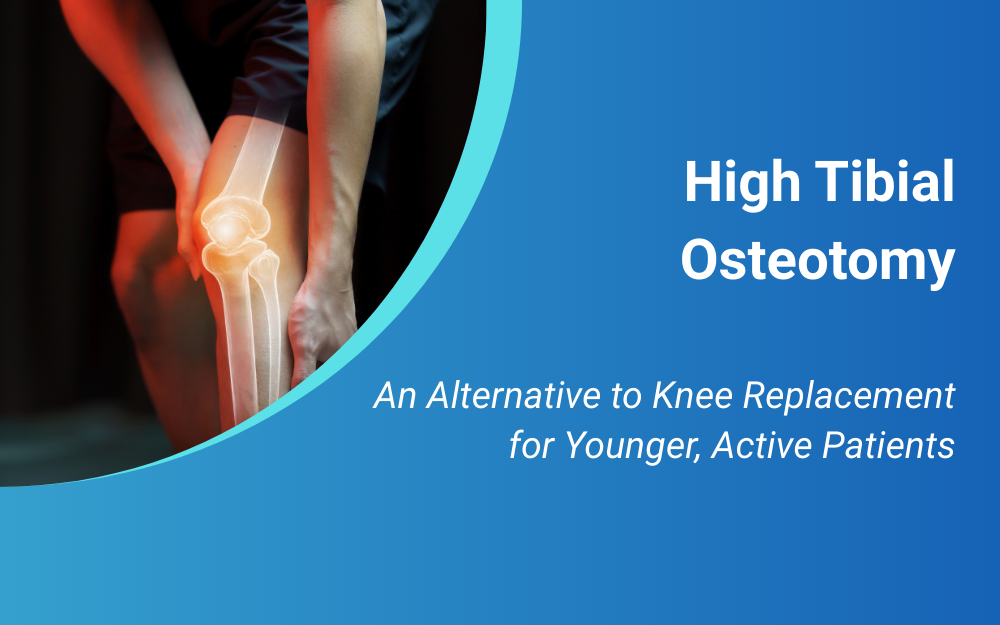 High Tibial Osteotomy

An Alternative to Knee Replacement for Younger, Active Patients